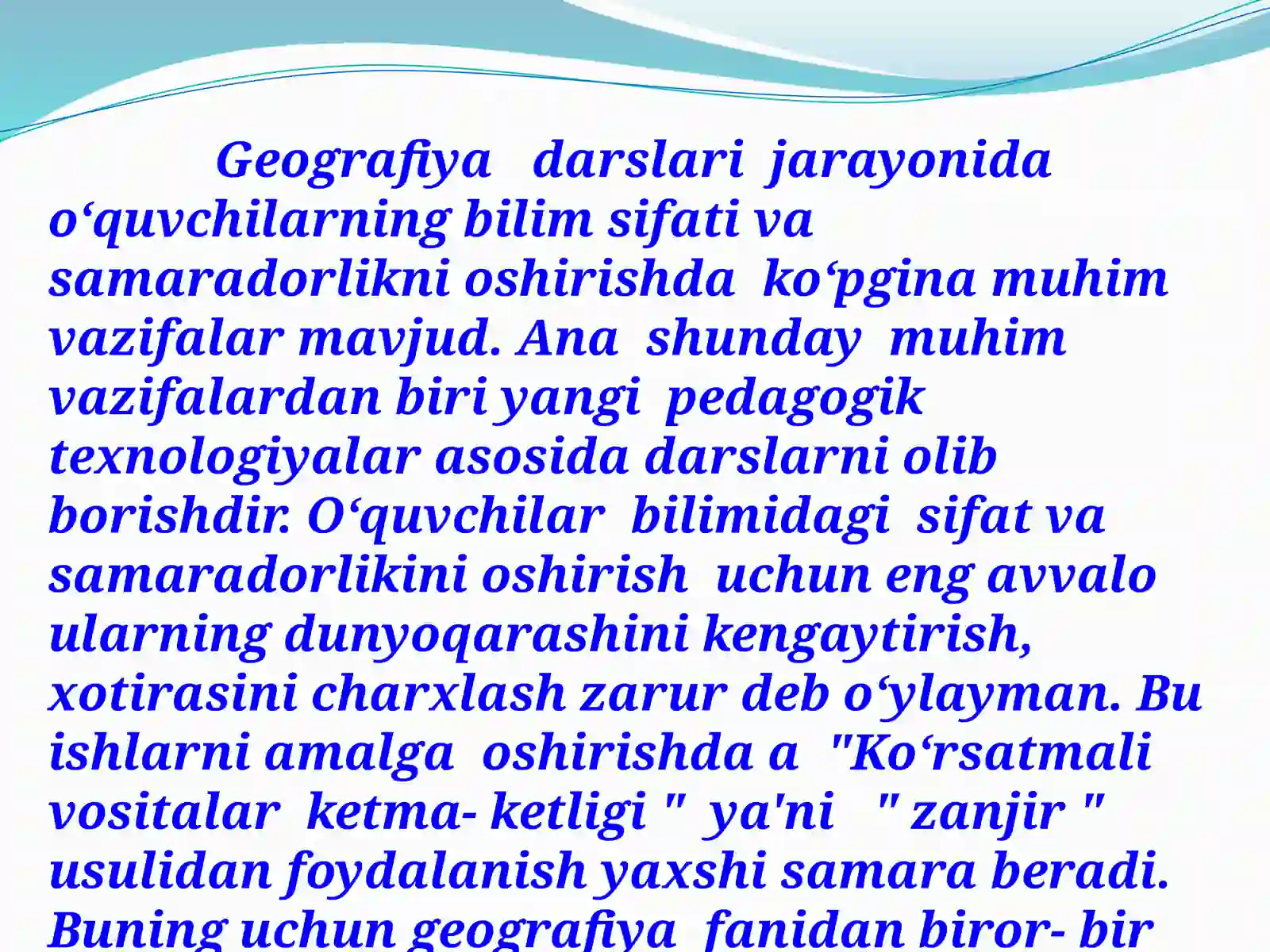 Geografiya darslari jarayonida o‘quvchilarning bilim sifati va samaradorlikni oshirishda ko‘pgina muhim vazifalar mavjud. Ana shunday muhim vazifalardan biri yangi pedagogik texnologiyalar asosida darslarni olib borishdir. O‘quvchilar bilimidagi sifat va samaradorlikini oshirish uchun eng avvalo ularning dunyoqarashini kengaytirish, xotirasini charxlash zarur deb o‘ylayman. Bu ishlarni amalga oshirishda a "Ko‘rsatmali vositalar ketma- ketligi " ya'ni " zanjir " usulidan foydalanish yaxshi samara beradi. Buning uchun geografiya fanidan biror- bir